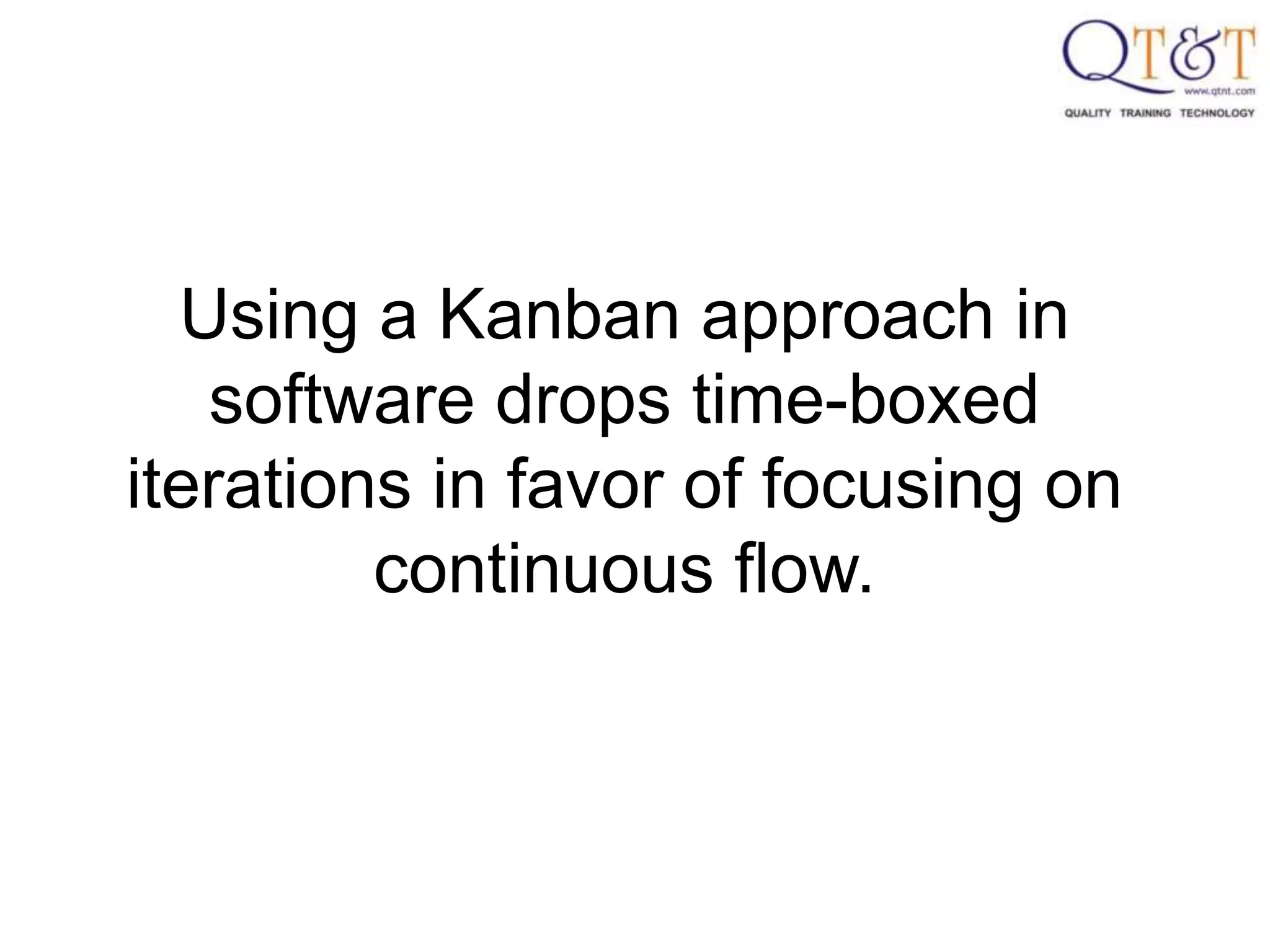 QT&T
www.qtnt.com
QUALITY TRAINING TECHNOLOGY

Using a Kanban approach in software drops time-boxed iterations in favor of focusing on continuous flow.